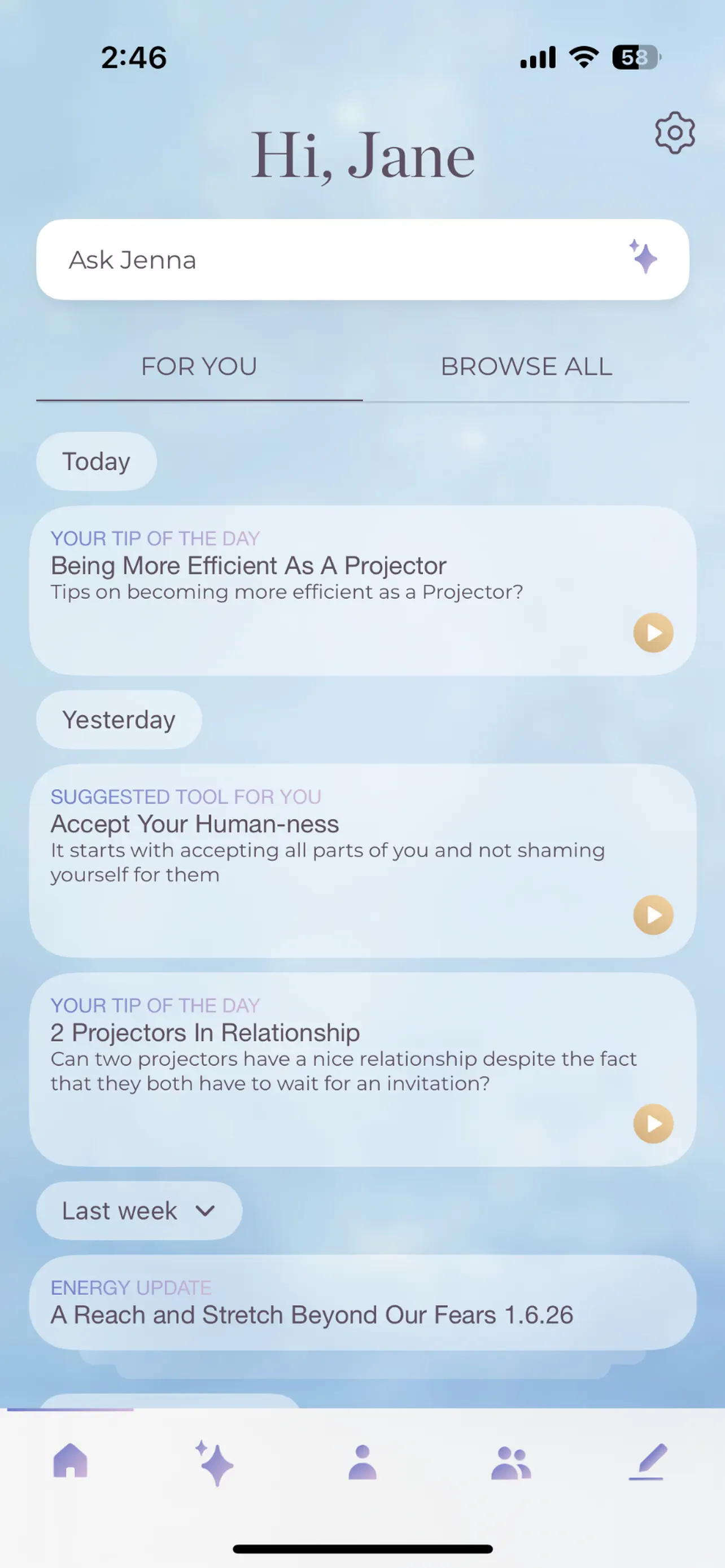 2:46

58

Hi, Jane

Ask Jenna

FOR YOU

BROWSE ALL

Today

YOUR TIP OF THE DAY
Being More Efficient As A Projector
Tips on becoming more efficient as a Projector?

Yesterday

SUGGESTED TOOL FOR YOU
Accept Your Human-ness
It starts with accepting all parts of you and not shaming yourself for them

YOUR TIP OF THE DAY
2 Projectors In Relationship
Can two projectors have a nice relationship despite the fact that they both have to wait for an invitation?

Last week

ENERGY UPDATE
A Reach and Stretch Beyond Our Fears 1.6.26